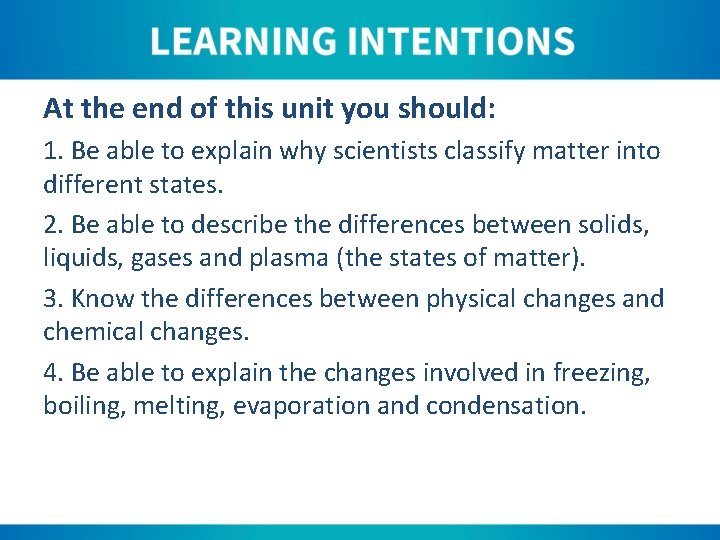 LEARNING INTENTIONS

At the end of this unit you should:

1. Be able to explain why scientists classify matter into different states.

2. Be able to describe the differences between solids, liquids, gases and plasma (the states of matter).

3. Know the differences between physical changes and chemical changes.

4. Be able to explain the changes involved in freezing, boiling, melting, evaporation and condensation.